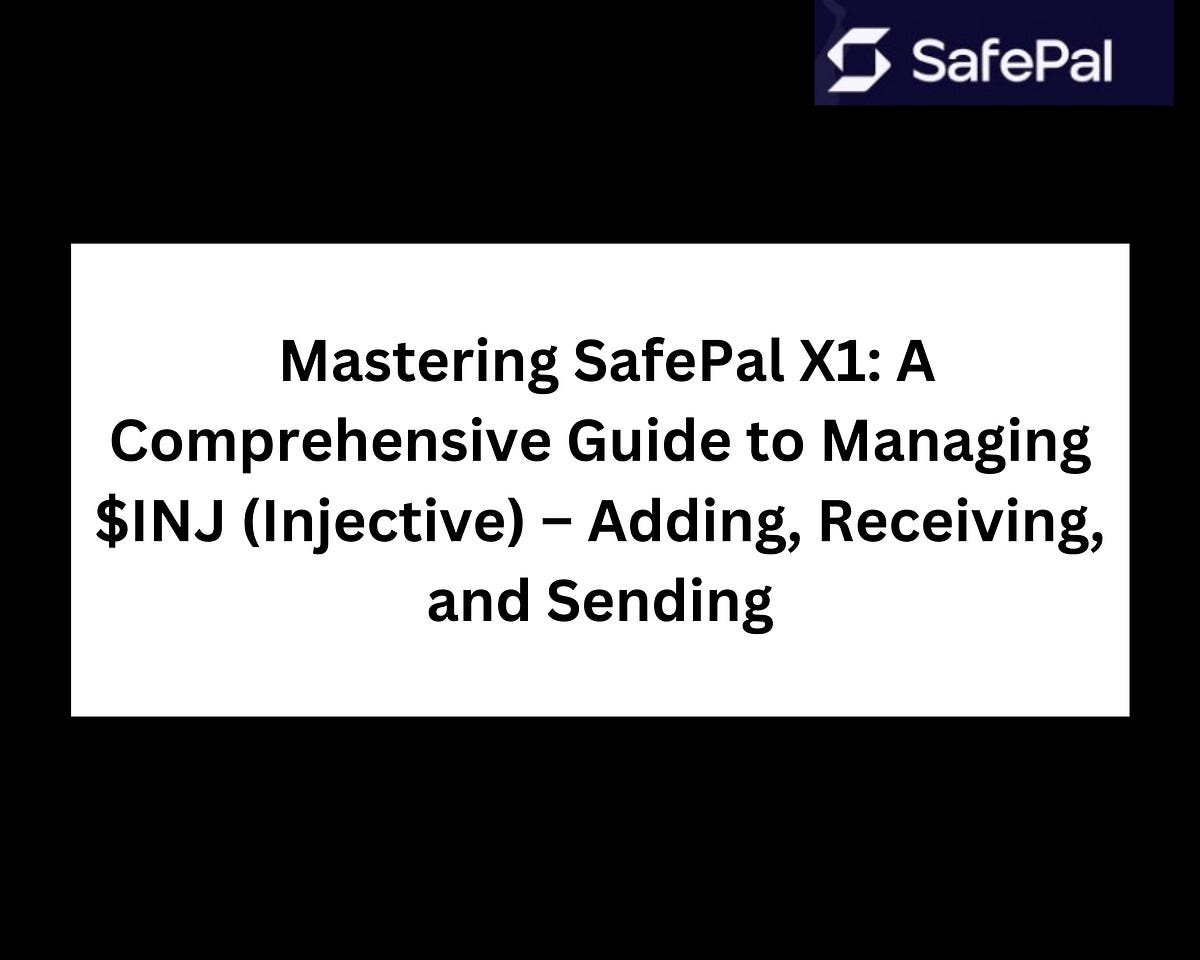 SafePal

Mastering SafePal X1: A Comprehensive Guide to Managing \$INJ (Injective) – Adding, Receiving, and Sending